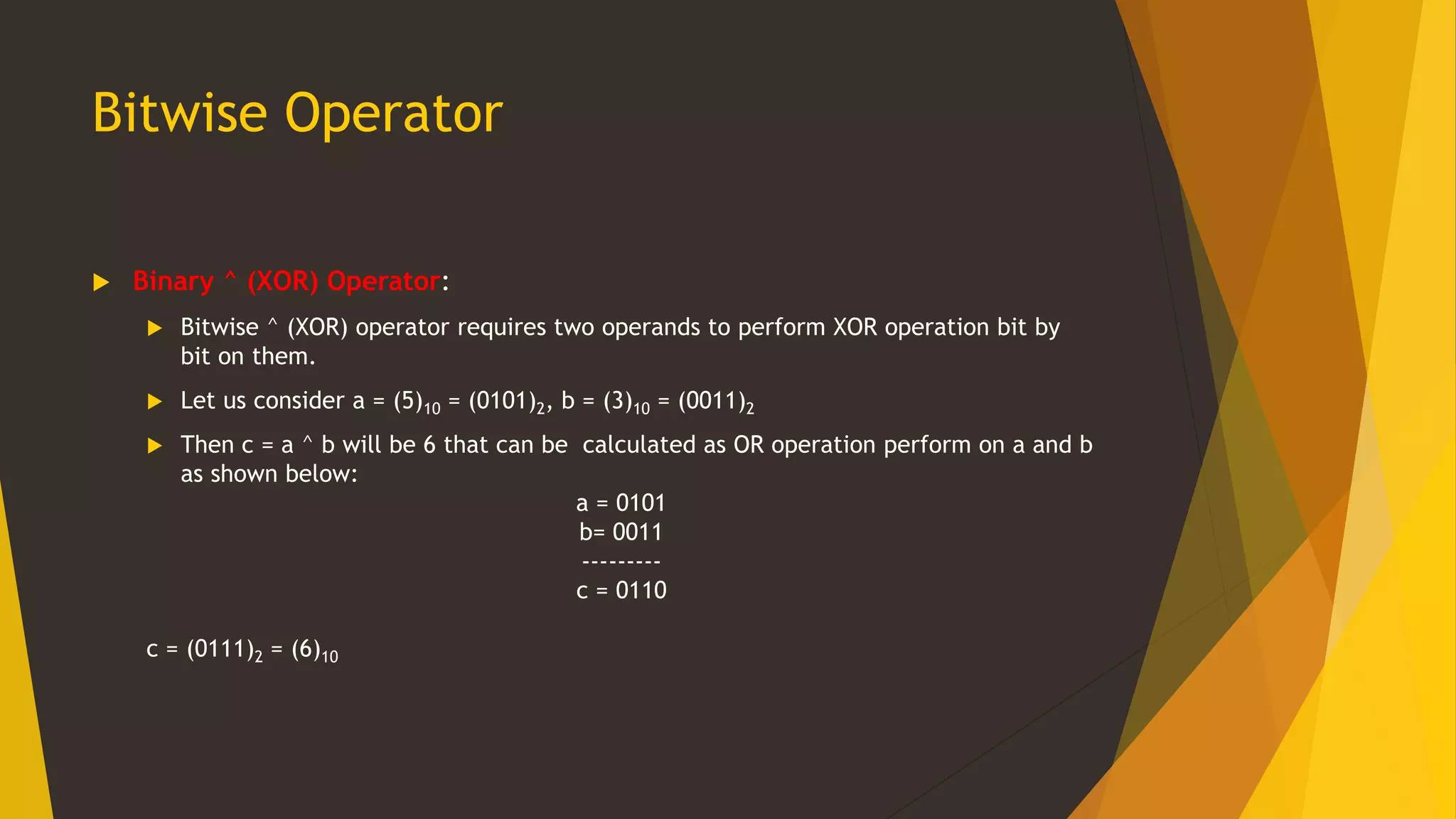 Bitwise Operator

Binary ^ (XOR) Operator:

Bitwise ^ (XOR) operator requires two operands to perform XOR operation bit by bit on them.

Let us consider a = $(5)_{10}$ = $(0101)_2$, b = $(3)_{10}$ = $(0011)_2$

Then c = a ^ b will be 6 that can be calculated as OR operation perform on a and b as shown below:

a = 0101
b= 0011
---------
c = 0110

c = $(0111)_2$ = $(6)_{10}$